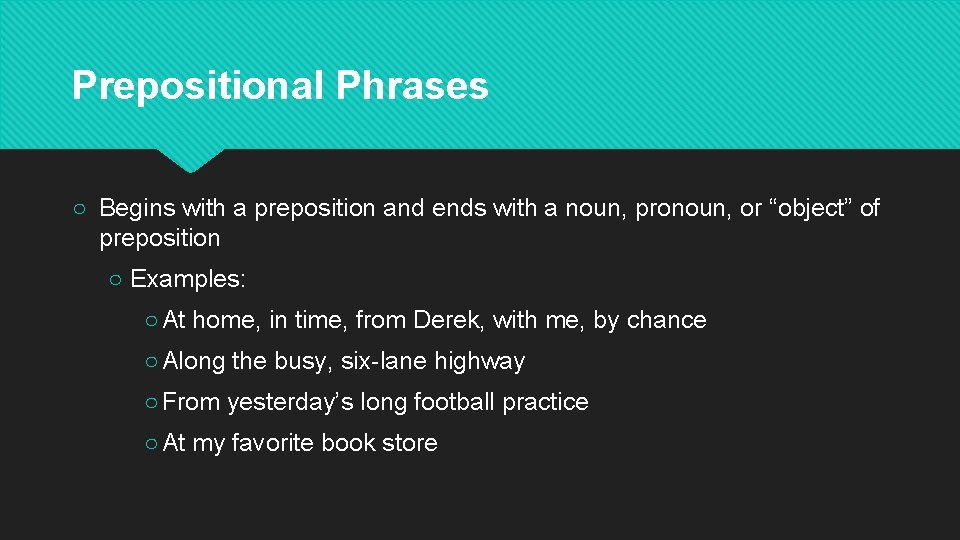 Prepositional Phrases

○ Begins with a preposition and ends with a noun, pronoun, or “object” of preposition

○ Examples:

○ At home, in time, from Derek, with me, by chance

○ Along the busy, six-lane highway

○ From yesterday’s long football practice

○ At my favorite book store